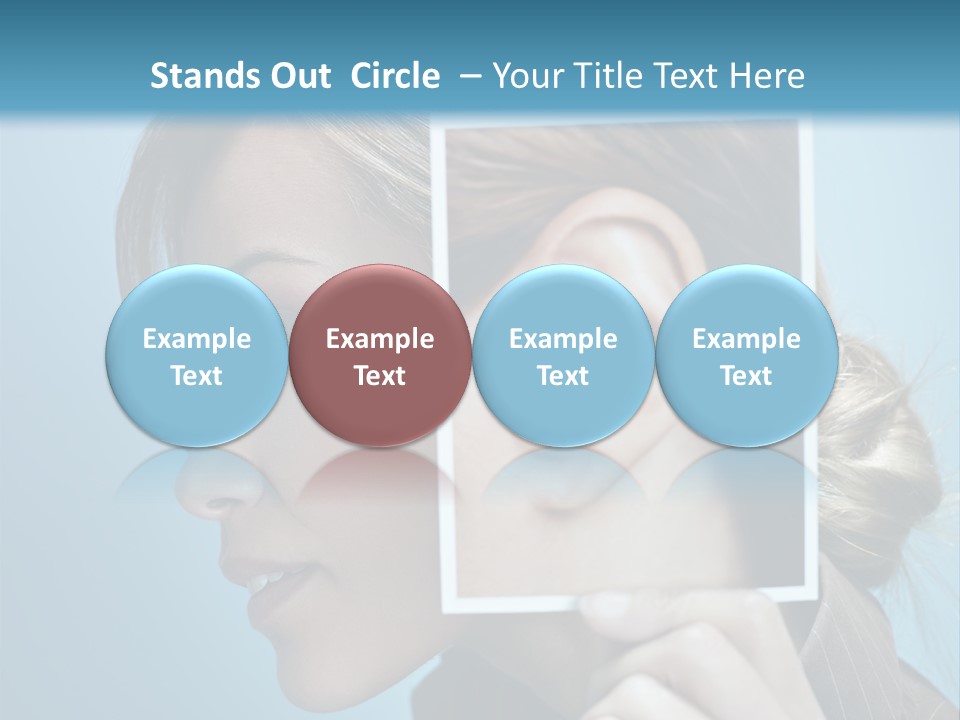 Stands Out Circle – Your Title Text Here

Example Text

Example Text

Example Text

Example Text